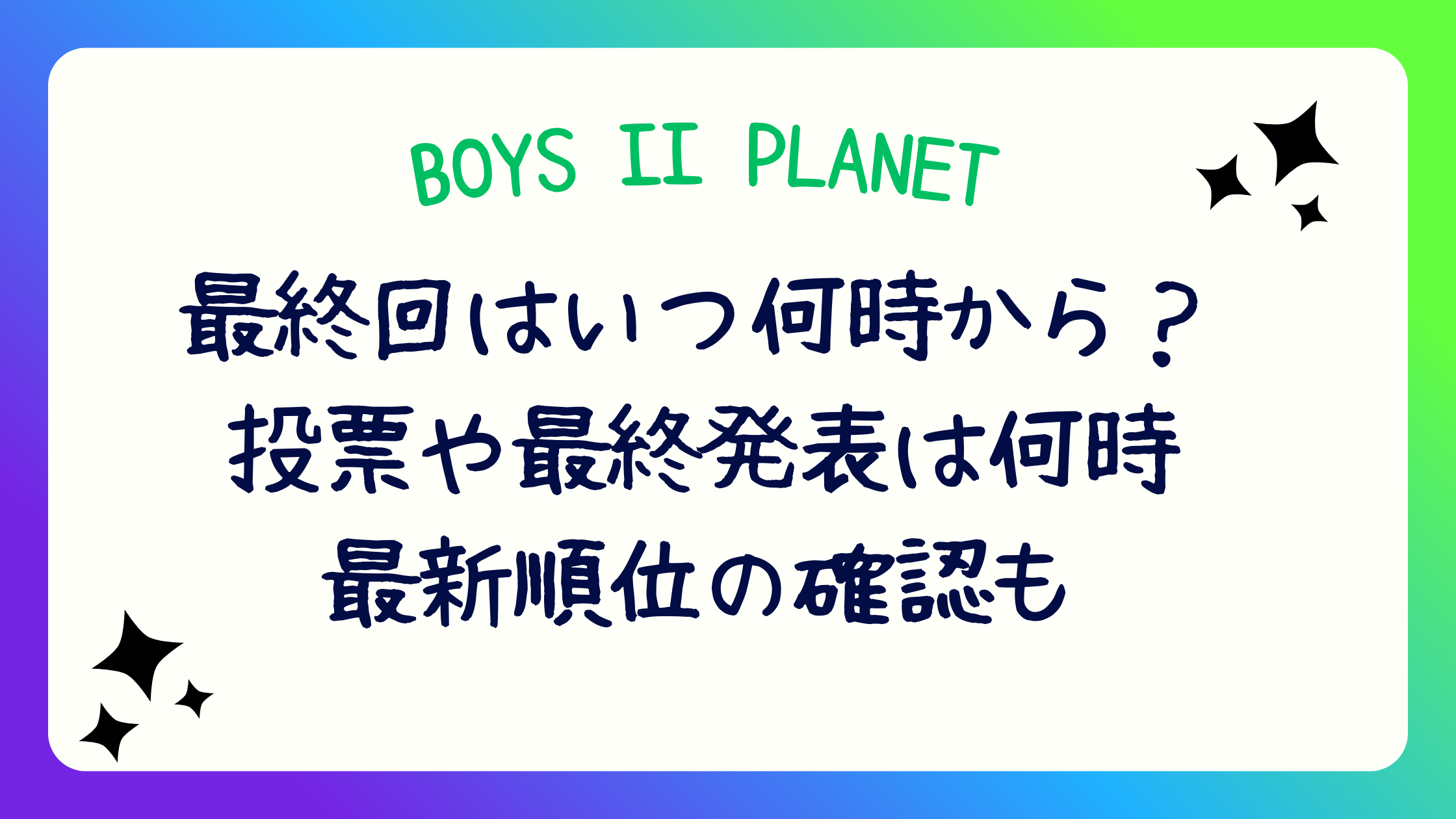 BOYS II PLANET

最終回はいつ何時から？
投票や最終発表は何時
最新順位の確認も